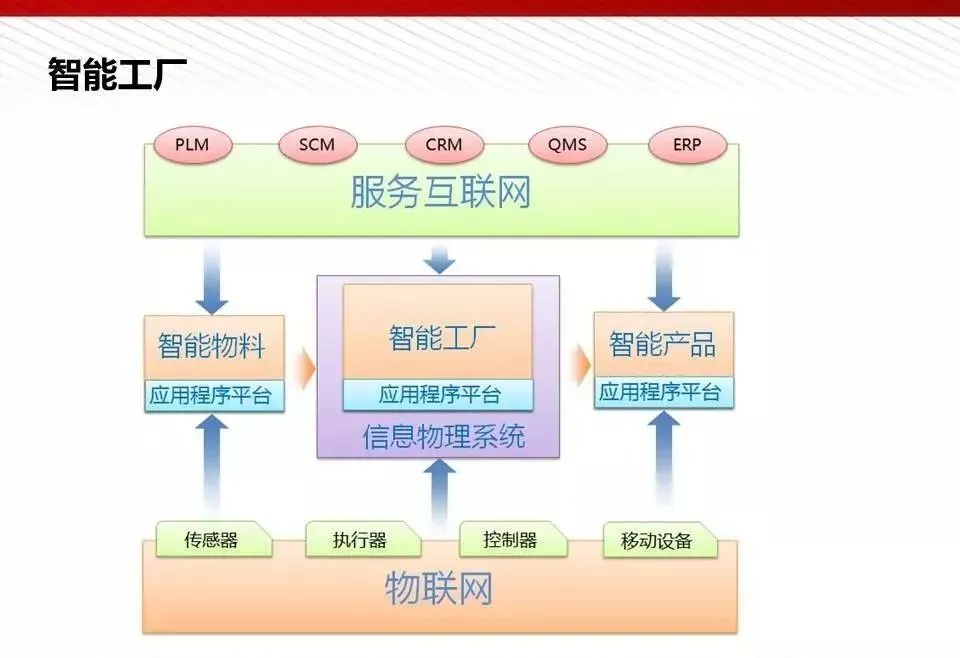 智能工厂

PLM
SCM
CRM
QMS
ERP

服务互联网

智能物料
应用程序平台

智能工厂
应用程序平台
信息物理系统

智能产品
应用程序平台

传感器
执行器
控制器
移动设备

物联网